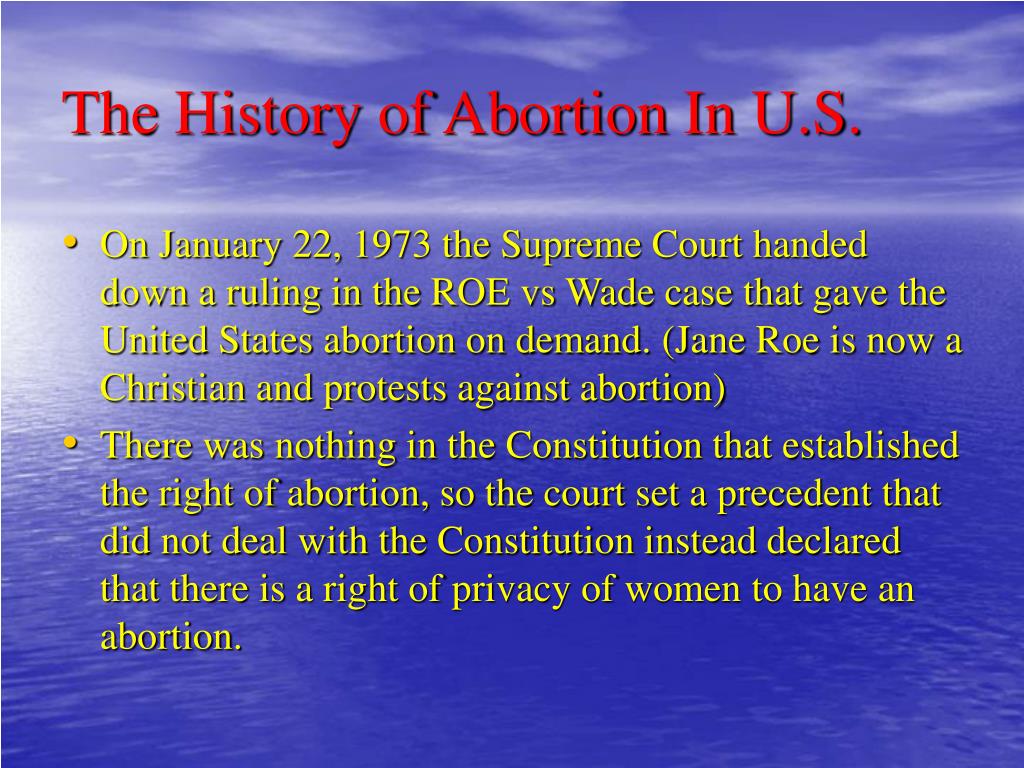 The History of Abortion In U.S.

• On January 22, 1973 the Supreme Court handed down a ruling in the ROE vs Wade case that gave the United States abortion on demand. (Jane Roe is now a Christian and protests against abortion)

• There was nothing in the Constitution that established the right of abortion, so the court set a precedent that did not deal with the Constitution instead declared that there is a right of privacy of women to have an abortion.